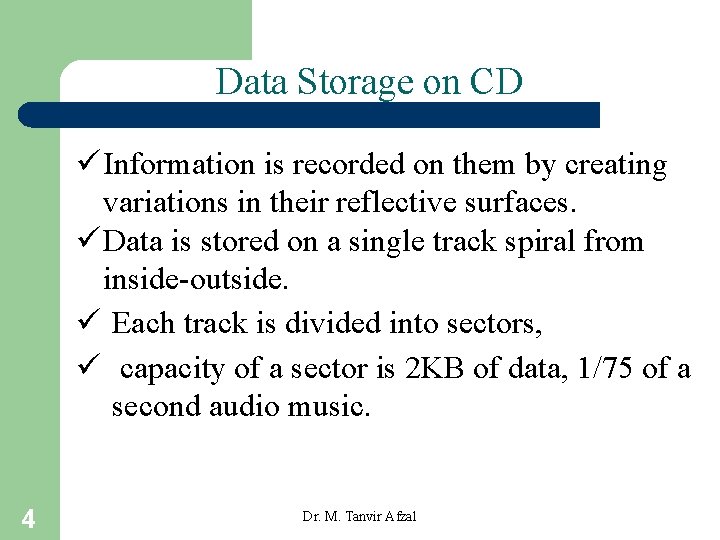 Data Storage on CD

✓ Information is recorded on them by creating variations in their reflective surfaces.

✓ Data is stored on a single track spiral from inside-outside.

✓ Each track is divided into sectors,

✓ capacity of a sector is 2KB of data, 1/75 of a second audio music.

4

Dr. M. Tanvir Afzal